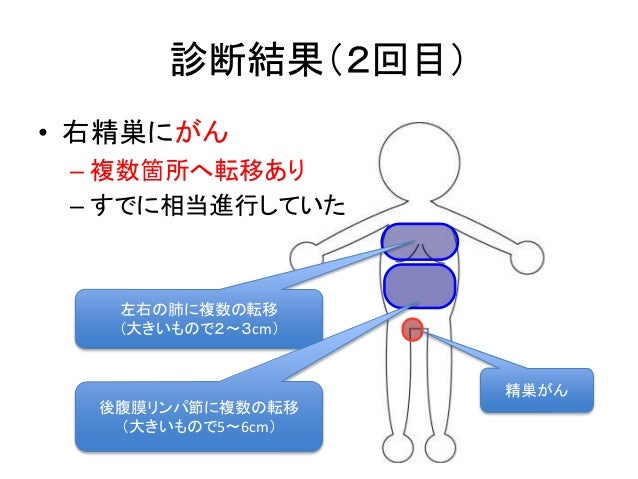 診断結果（2回目）

• 右精巣にがん
– 複数箇所へ転移あり
– すでに相当進行していた

左右の肺に複数の転移
（大きいもので2～3cm）

後腹膜リンパ節に複数の転移
（大きいもので5～6cm）

精巣がん